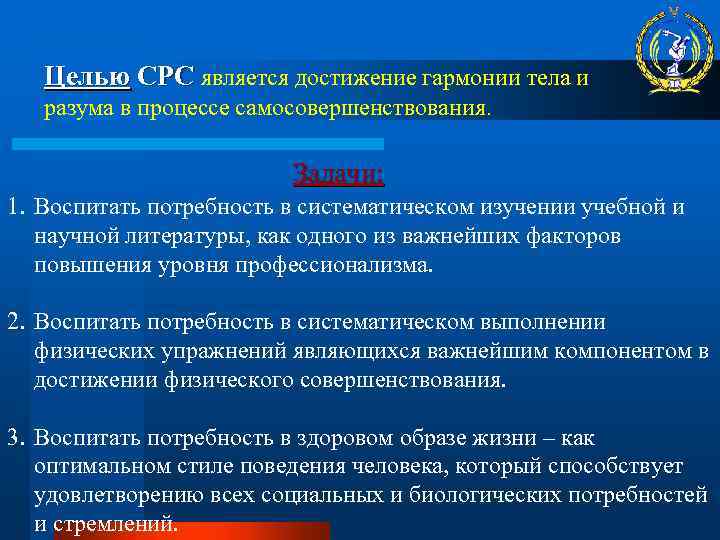 Целью СРС является достижение гармонии тела и разума в процессе самосовершенствования.

Задачи:

1. Воспитать потребность в систематическом изучении учебной и научной литературы, как одного из важнейших факторов повышения уровня профессионализма.

2. Воспитать потребность в систематическом выполнении физических упражнений являющихся важнейшим компонентом в достижении физического совершенствования.

3. Воспитать потребность в здоровом образе жизни – как оптимальном стиле поведения человека, который способствует удовлетворению всех социальных и биологических потребностей и стремлений.